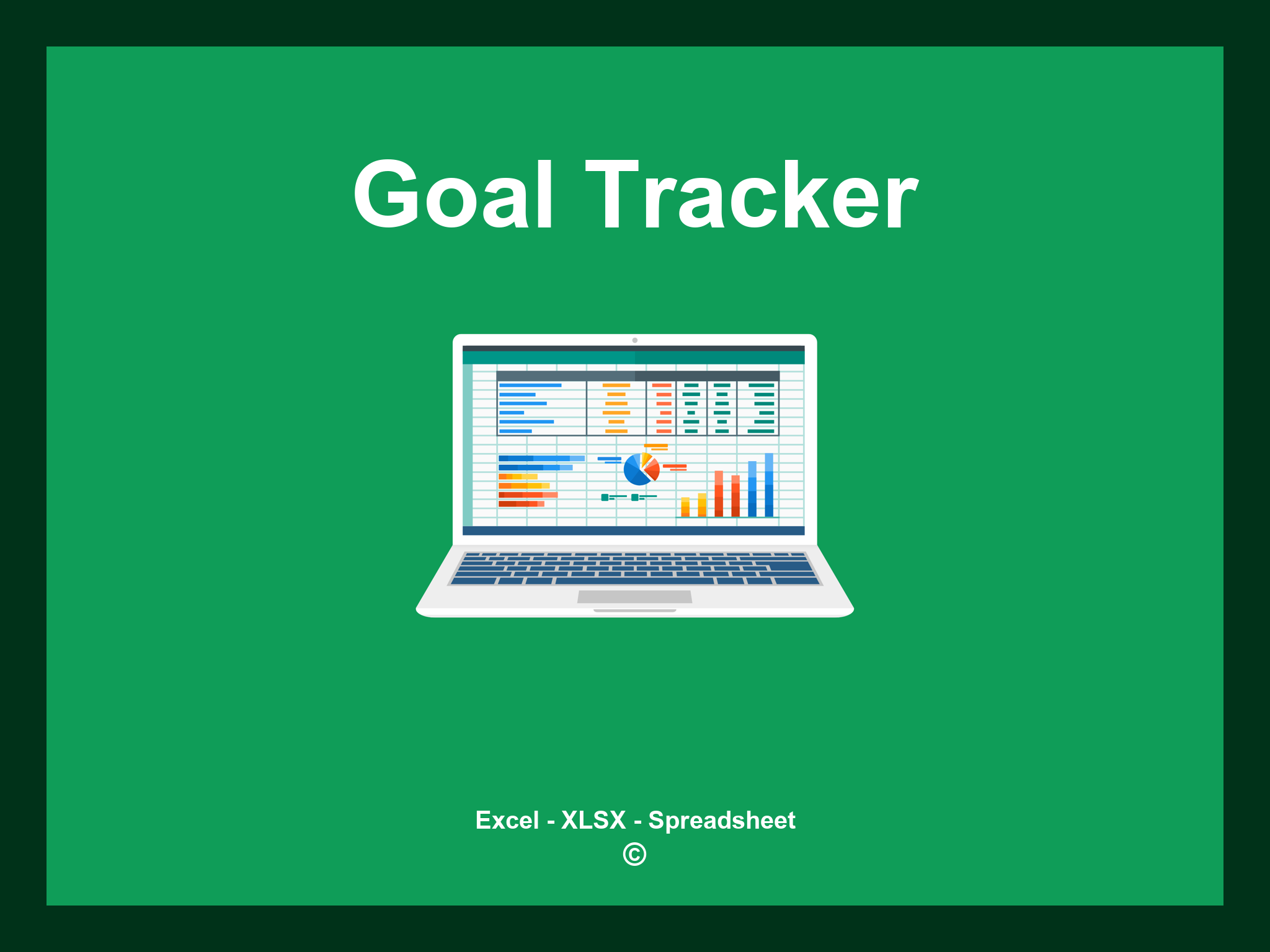 Goal Tracker

Excel - XLSX - Spreadsheet
©